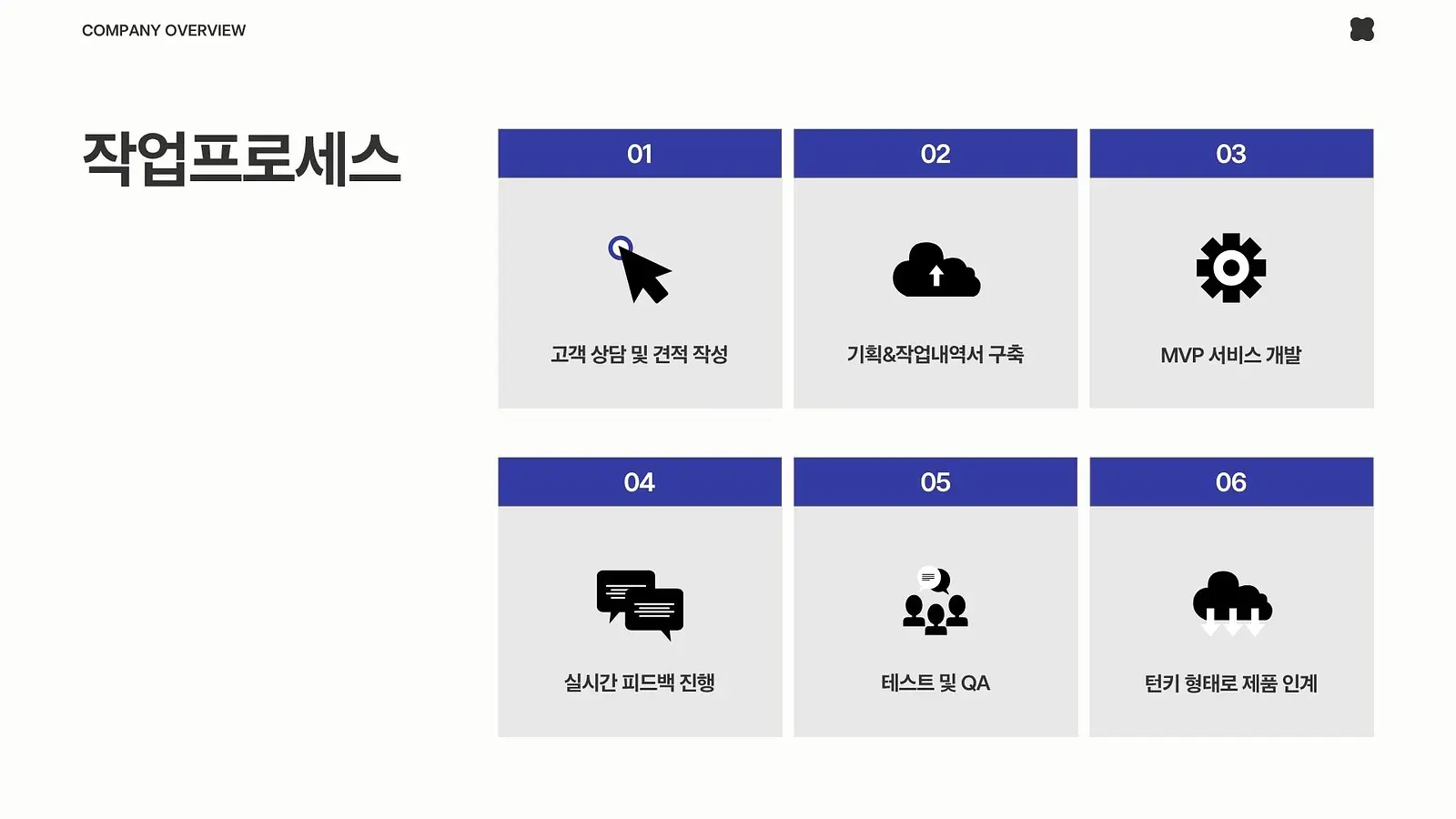 COMPANY OVERVIEW

작업프로세스

01

고객 상담 및 견적 작성

02

기획&작업내역서 구축

03

MVP 서비스 개발

04

실시간 피드백 진행

05

테스트 및 QA

06

턴키 형태로 제품 인계